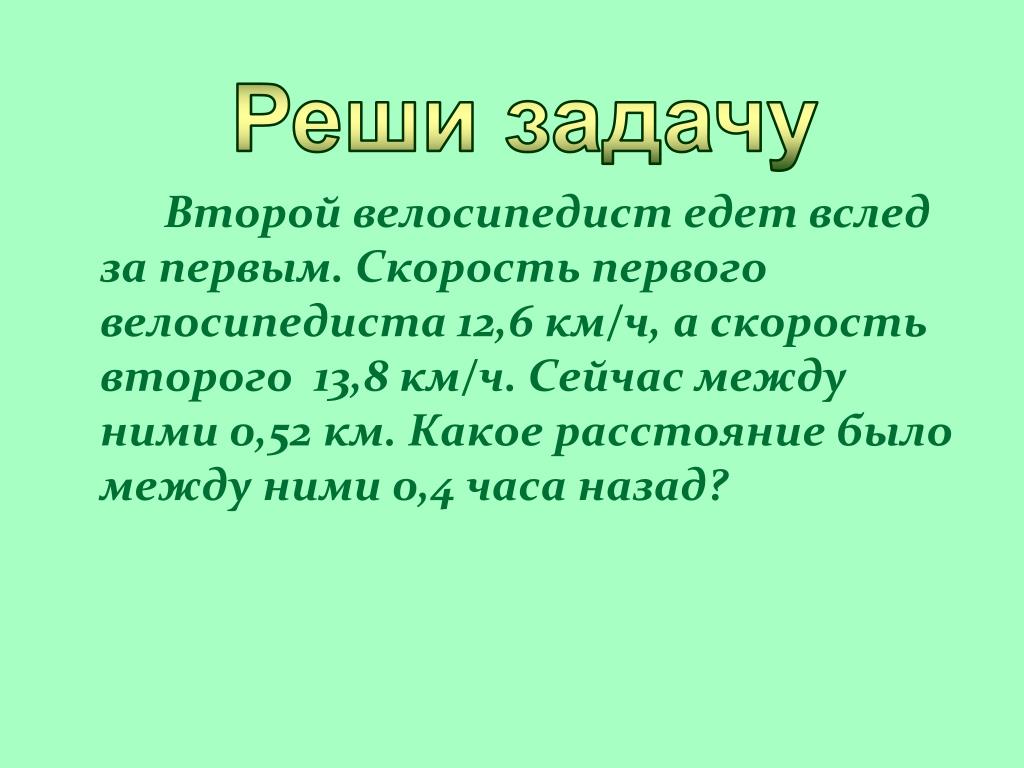 Реши задачу

Второй велосипедист едет вслед за первым. Скорость первого велосипедиста 12,6 км/ч, а скорость второго 13,8 км/ч. Сейчас между ними 0,52 км. Какое расстояние было между ними 0,4 часа назад?